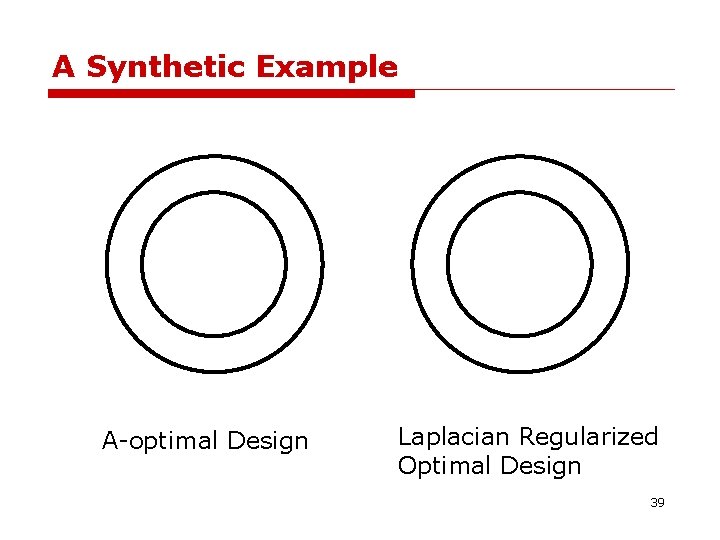 A Synthetic Example

A-optimal Design

Laplacian Regularized Optimal Design

39